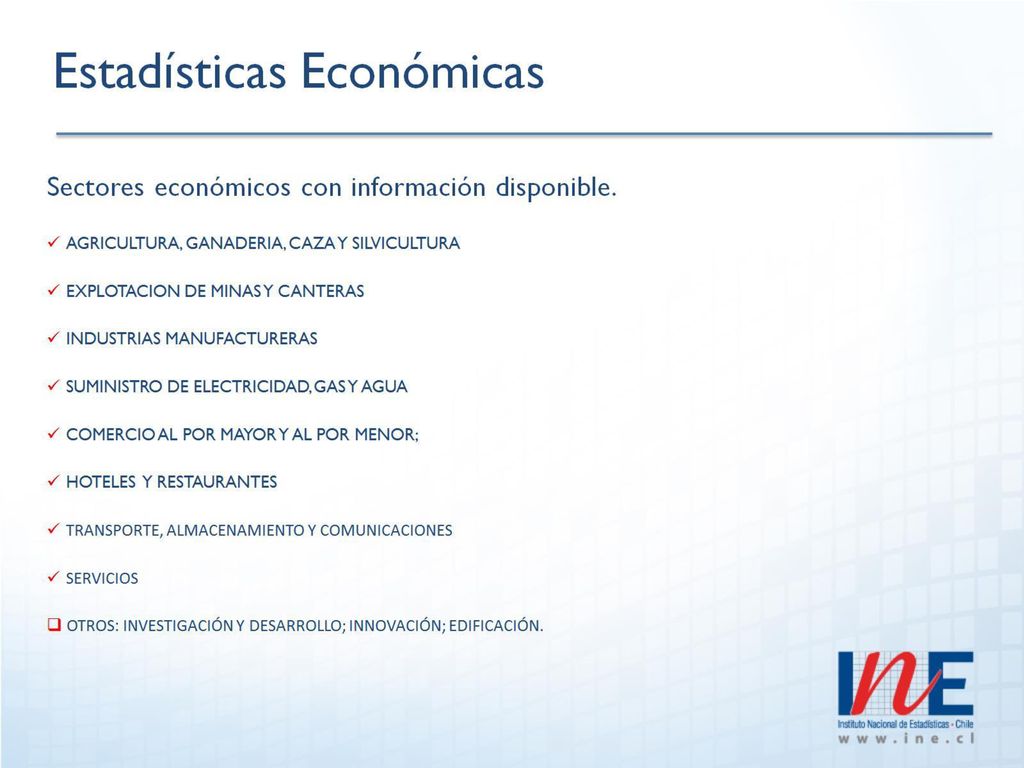 Estadísticas Económicas

Sectores económicos con información disponible.

✓ AGRICULTURA, GANADERIA, CAZA Y SILVICULTURA

✓ EXPLOTACION DE MINAS Y CANTERAS

✓ INDUSTRIAS MANUFACTURERAS

✓ SUMINISTRO DE ELECTRICIDAD, GAS Y AGUA

✓ COMERCIO AL POR MAYOR Y AL POR MENOR;

✓ HOTELES Y RESTAURANTES

✓ TRANSPORTE, ALMACENAMIENTO Y COMUNICACIONES

✓ SERVICIOS

❑ OTROS: INVESTIGACIÓN Y DESARROLLO; INNOVACIÓN; EDIFICACIÓN.

INE
Instituto Nacional de Estadísticas - Chile
www.ine.cl